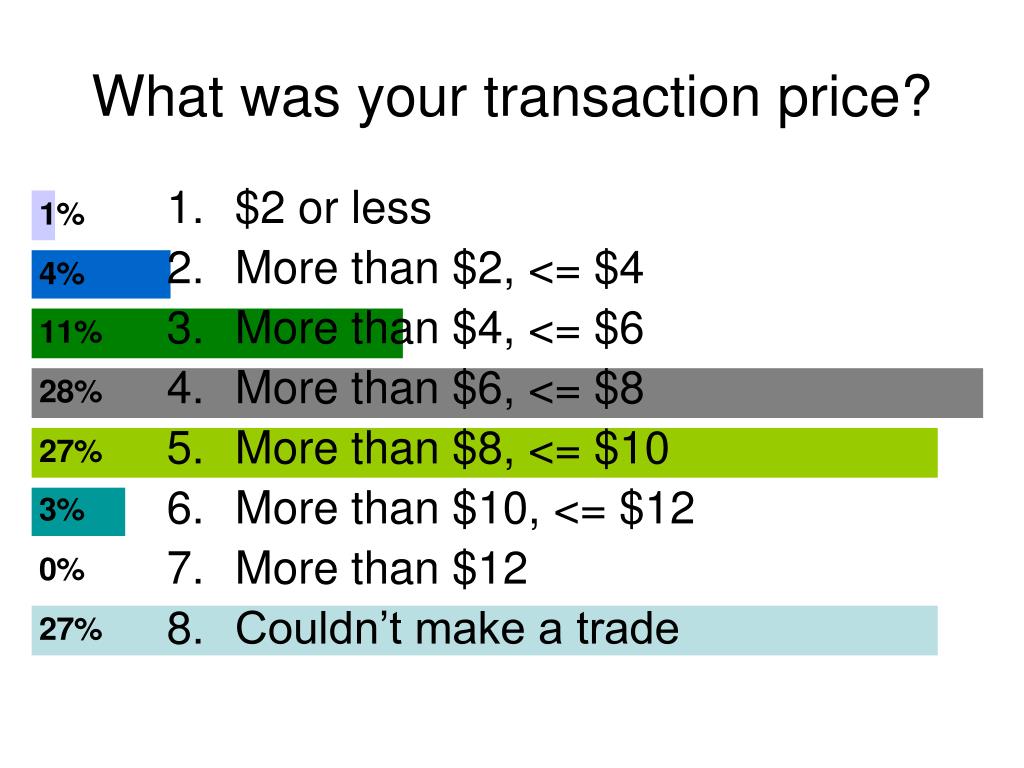 What was your transaction price?

1% 1. \$2 or less
4% 2. More than \$2, <= \$4
11% 3. More than \$4, <= \$6
28% 4. More than \$6, <= \$8
27% 5. More than \$8, <= \$10
3% 6. More than \$10, <= \$12
0% 7. More than \$12
27% 8. Couldn’t make a trade